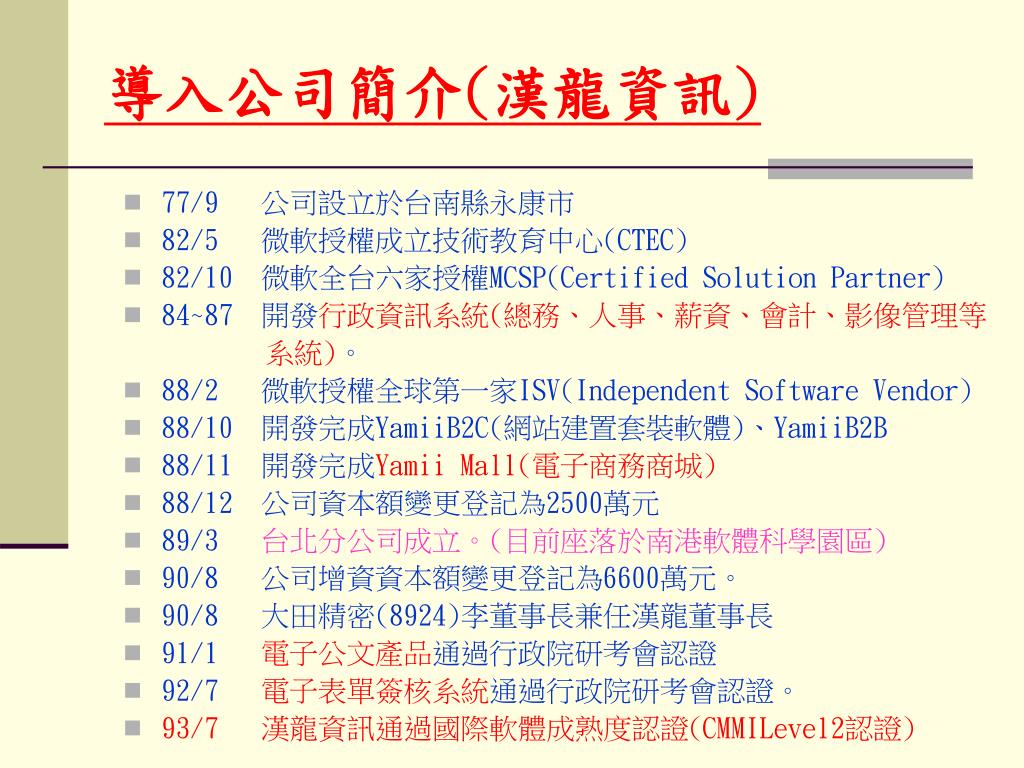 導入公司簡介(漢龍資訊)

- 77/9 公司設立於台南縣永康市
- 82/5 微軟授權成立技術教育中心(CTEC)
- 82/10 微軟全台六家授權MCSP(Certified Solution Partner)
- 84~87 開發行政資訊系統(總務、人事、薪資、會計、影像管理等系統)。
- 88/2 微軟授權全球第一家ISV(Independent Software Vendor)
- 88/10 開發完成YamiiB2C(網站建置套裝軟體)、YamiiB2B
- 88/11 開發完成Yamii Mall(電子商務商城)
- 88/12 公司資本額變更登記為2500萬元
- 89/3 台北分公司成立。(目前座落於南港軟體科學園區)
- 90/8 公司增資資本額變更登記為6600萬元。
- 90/8 大田精密(8924)李董事長兼任漢龍董事長
- 91/1 電子公文產品通過行政院研考會認證
- 92/7 電子表單簽核系統通過行政院研考會認證。
- 93/7 漢龍資訊通過國際軟體成熟度認證(CMMILevel2認證)